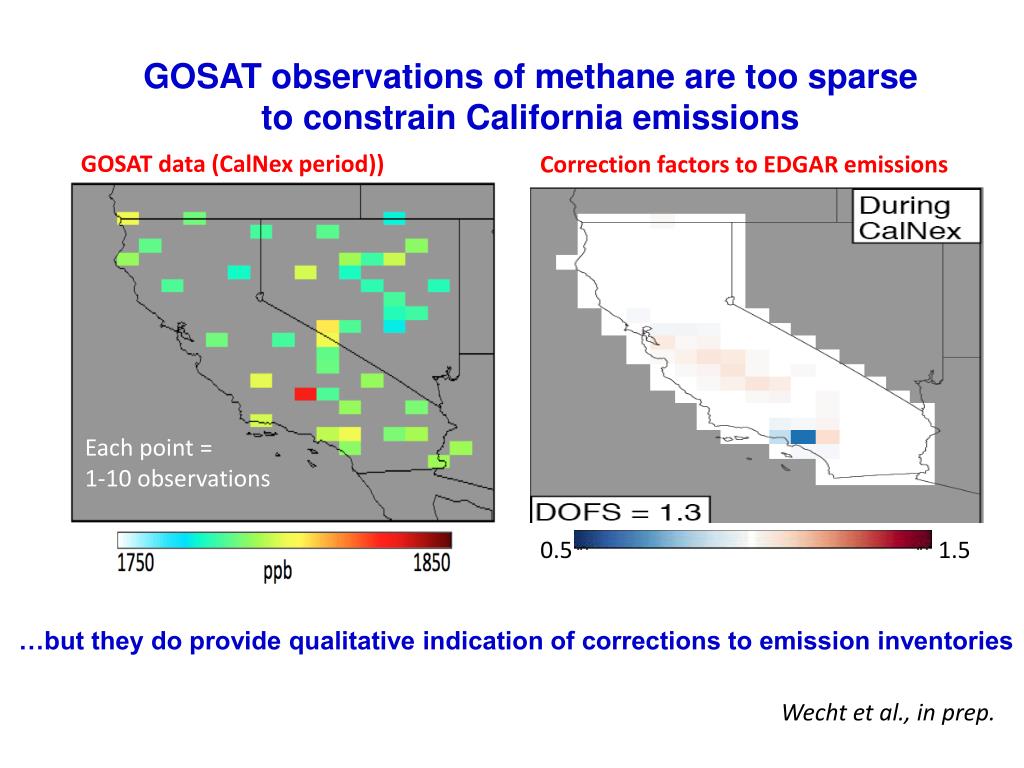 GOSAT observations of methane are too sparse to constrain California emissions

GOSAT data (CalNex period))

Each point =
1-10 observations

1750 ppb 1850

Correction factors to EDGAR emissions

During CalNex

DOFS = 1.3

0.5 1.5

…but they do provide qualitative indication of corrections to emission inventories

Wecht et al., in prep.